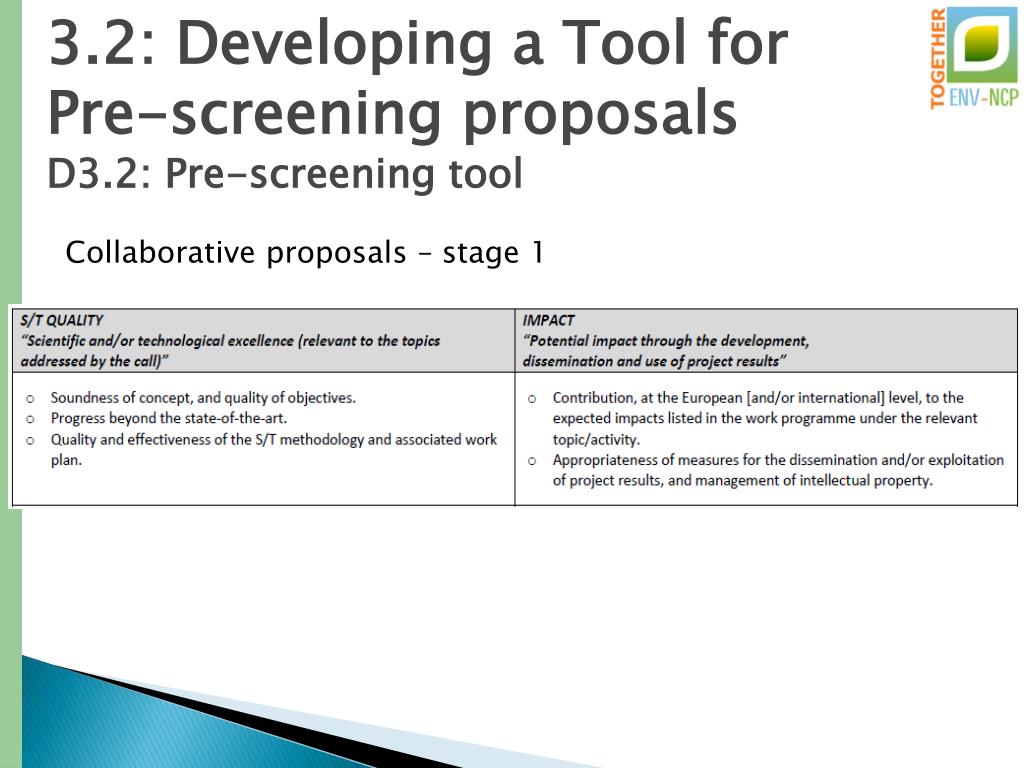 3.2: Developing a Tool for Pre-screening proposals
D3.2: Pre-screening tool

TOGETHER ENV-NCP

Collaborative proposals – stage 1

| S/T QUALITY "Scientific and/or technological excellence (relevant to the topics addressed by the call)" | IMPACT "Potential impact through the development, dissemination and use of project results" |
|---|---|
| o Soundness of concept, and quality of objectives. o Progress beyond the state-of-the-art. o Quality and effectiveness of the S/T methodology and associated work plan. | o Contribution, at the European [and/or international] level, to the expected impacts listed in the work programme under the relevant topic/activity. o Appropriateness of measures for the dissemination and/or exploitation of project results, and management of intellectual property. |